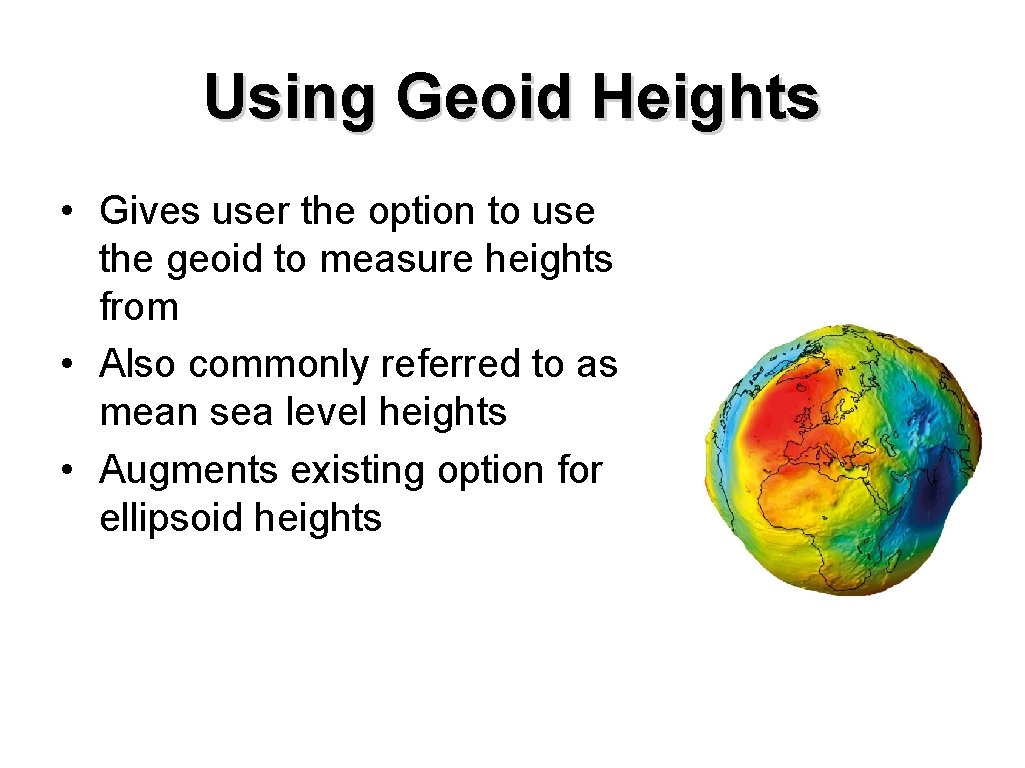 Using Geoid Heights

• Gives user the option to use the geoid to measure heights from
• Also commonly referred to as mean sea level heights
• Augments existing option for ellipsoid heights